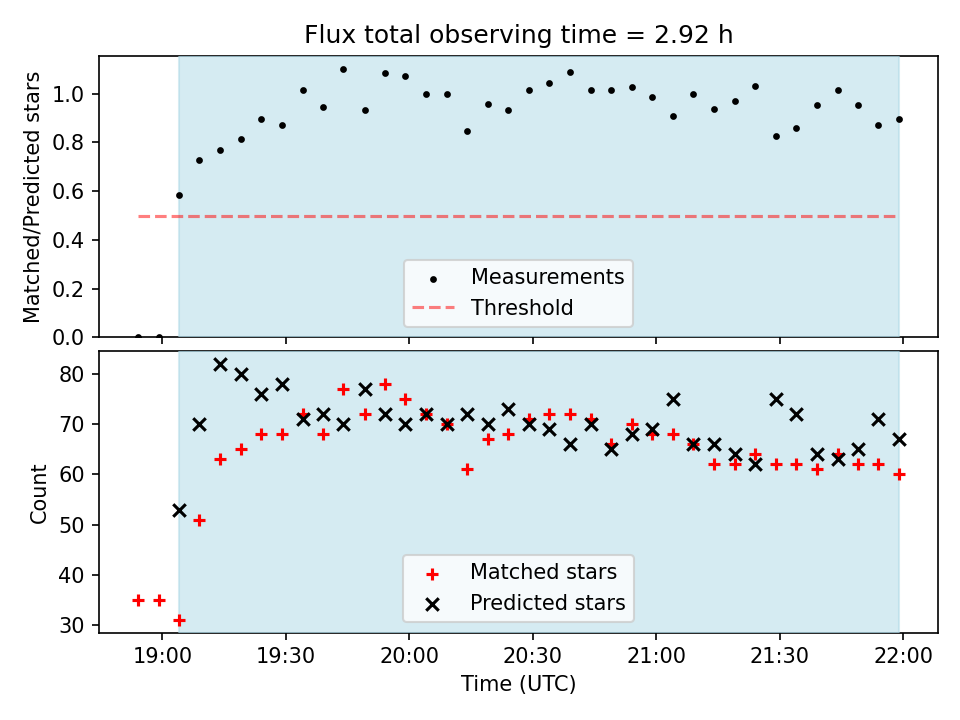 Flux total observing time = 2.92 h

Matched/Predicted stars

1.0
0.8
0.6
0.4
0.2
0.0

Measurements
Threshold

Count

80
70
60
50
40
30

Matched stars
Predicted stars

19:00
19:30
20:00
20:30
21:00
21:30
22:00

Time (UTC)